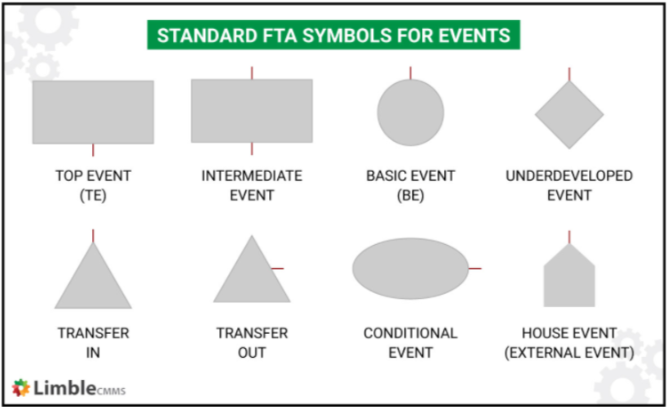 STANDARD FTA SYMBOLS FOR EVENTS

TOP EVENT (TE)

INTERMEDIATE EVENT

BASIC EVENT (BE)

UNDERDEVELOPED EVENT

TRANSFER IN

TRANSFER OUT

CONDITIONAL EVENT

HOUSE EVENT (EXTERNAL EVENT)

Limble CMMS